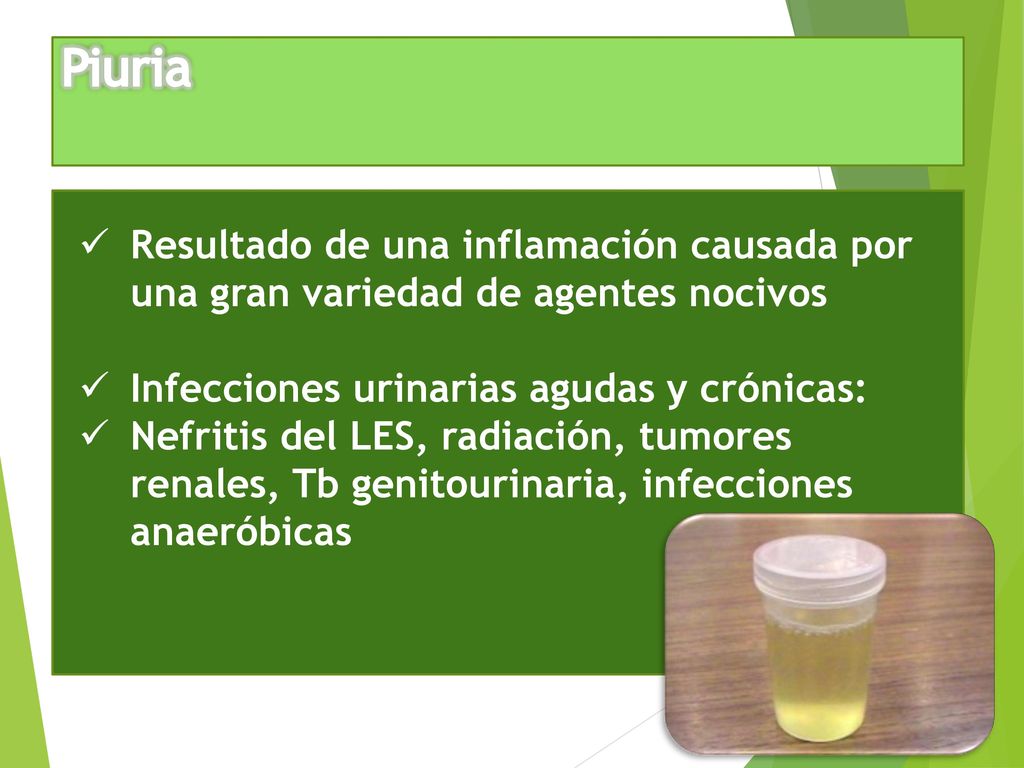 Piuria

✓ Resultado de una inflamación causada por una gran variedad de agentes nocivos

✓ Infecciones urinarias agudas y crónicas:
✓ Nefritis del LES, radiación, tumores renales, Tb genitourinaria, infecciones anaeróbicas